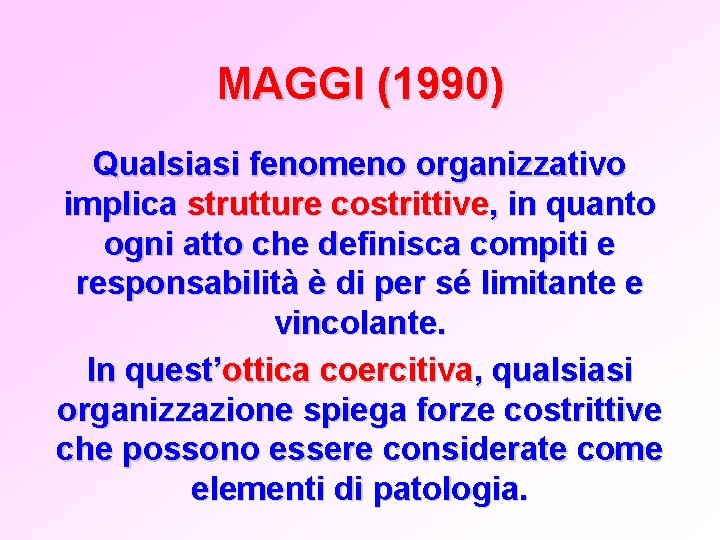 MAGGI (1990)

Qualsiasi fenomeno organizzativo implica strutture costrittive, in quanto ogni atto che definisca compiti e responsabilità è di per sé limitante e vincolante.

In quest’ottica coercitiva, qualsiasi organizzazione spiega forze costrittive che possono essere considerate come elementi di patologia.